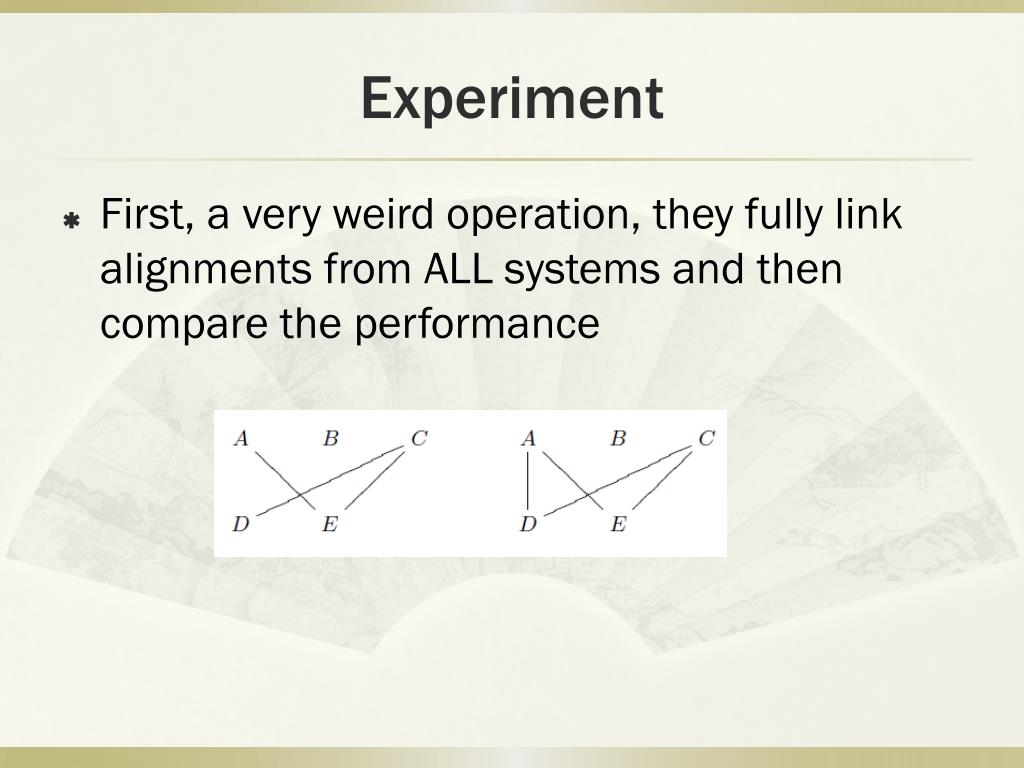 Experiment

First, a very weird operation, they fully link alignments from ALL systems and then compare the performance

$A$ $B$ $C$

$D$ $E$

$A$ $B$ $C$

$D$ $E$